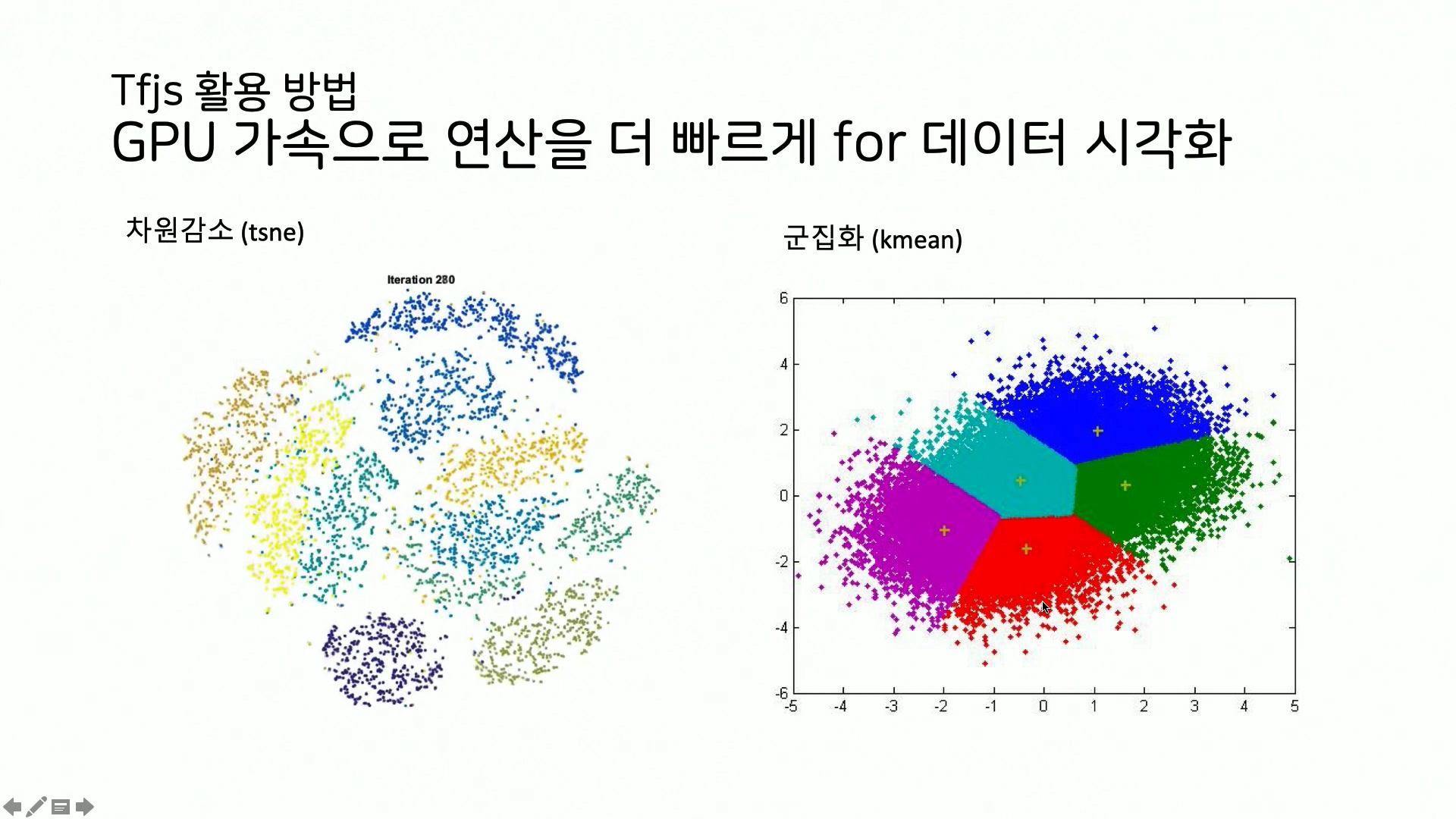 Tfjs 활용 방법
GPU 가속으로 연산을 더 빠르게 for 데이터 시각화

차원감소 (tsne)

Iteration 280

군집화 (kmean)

6
4
2
0
-2
-4
-6
-5 -4 -3 -2 -1 0 1 2 3 4 5